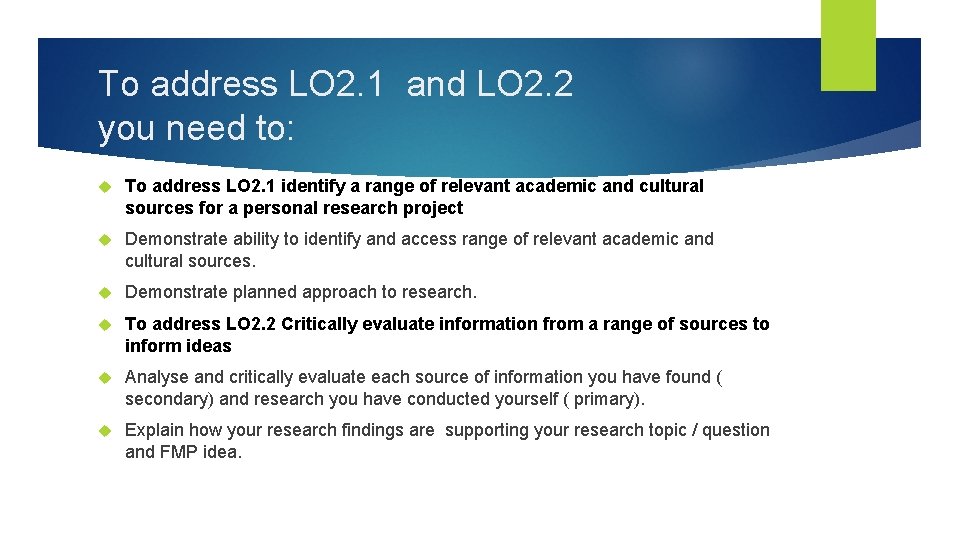 To address LO2.1 and LO2.2 you need to:

To address LO2.1 identify a range of relevant academic and cultural sources for a personal research project

Demonstrate ability to identify and access range of relevant academic and cultural sources.

Demonstrate planned approach to research.

To address LO2.2 Critically evaluate information from a range of sources to inform ideas

Analyse and critically evaluate each source of information you have found ( secondary) and research you have conducted yourself ( primary).

Explain how your research findings are supporting your research topic / question and FMP idea.